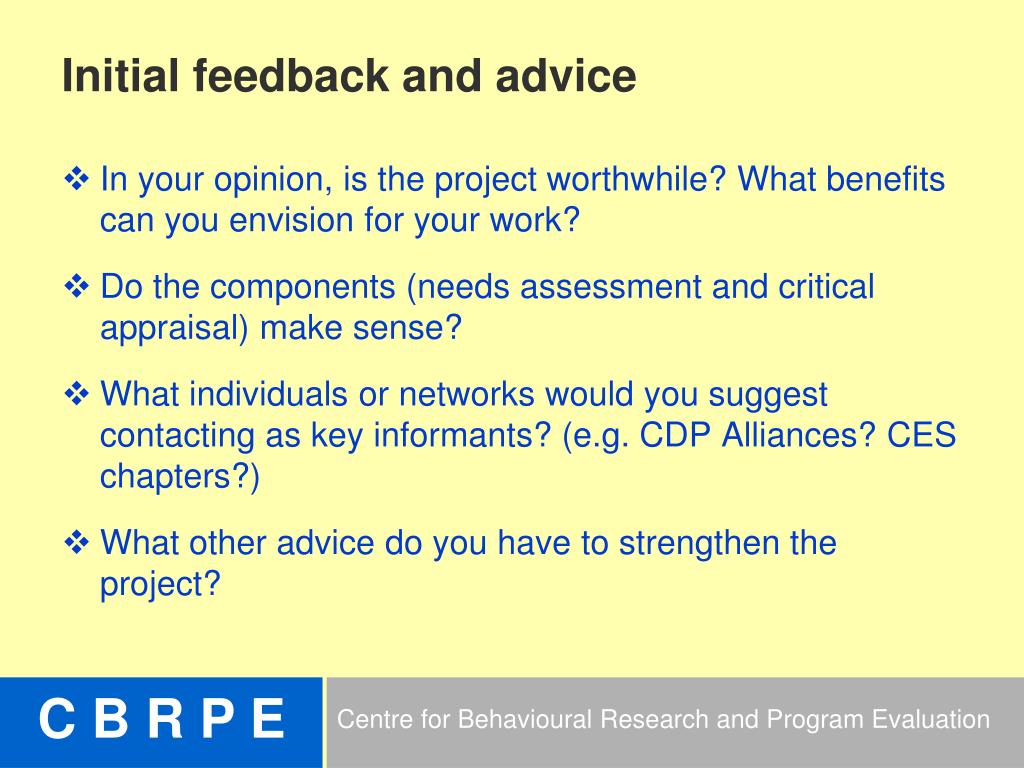 Initial feedback and advice

❖ In your opinion, is the project worthwhile? What benefits can you envision for your work?

❖ Do the components (needs assessment and critical appraisal) make sense?

❖ What individuals or networks would you suggest contacting as key informants? (e.g. CDP Alliances? CES chapters?)

❖ What other advice do you have to strengthen the project?

C B R P E

Centre for Behavioural Research and Program Evaluation